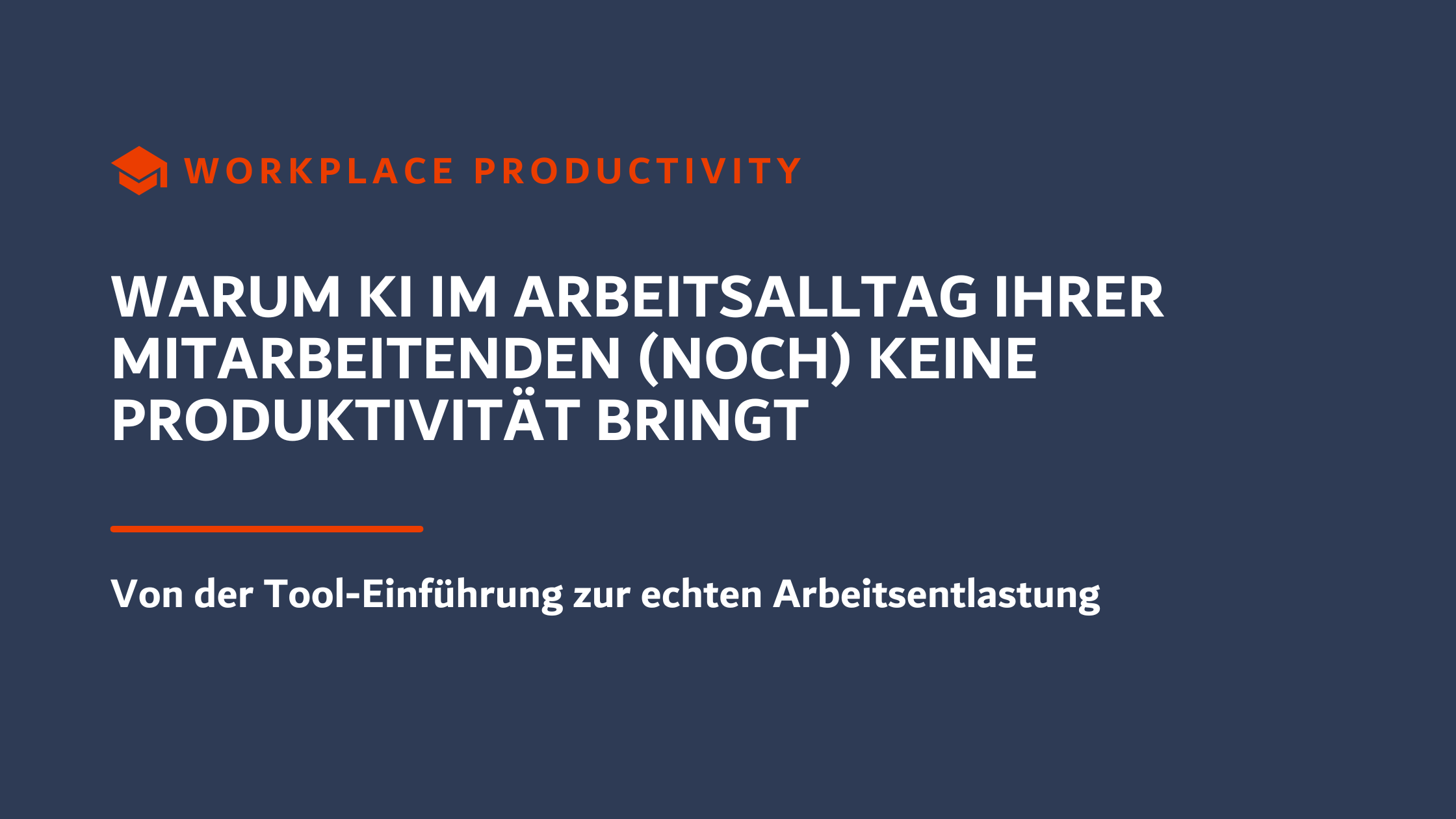 WORKPLACE PRODUCTIVITY

WARUM KI IM ARBEITSALLTAG IHRER MITARBEITENDEN (NOCH) KEINE PRODUKTIVITÄT BRINGT

Von der Tool-Einführung zur echten Arbeitsentlastung